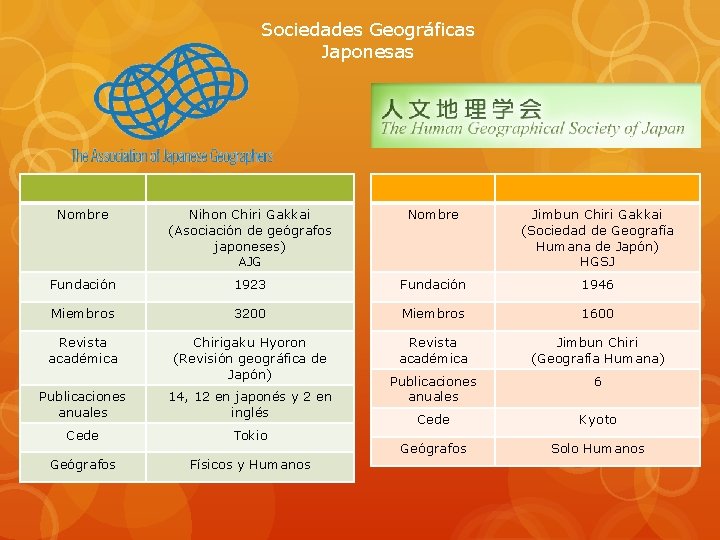 Sociedades Geográficas Japonesas

The Association of Japanese Geographers

人文地理学会
The Human Geographical Society of Japan

| | |
|---|---|
| Nombre | Nihon Chiri Gakkai (Asociación de geógrafos japoneses) AJG |
| Fundación | 1923 |
| Miembros | 3200 |
| Revista académica | Chirigaku Hyoron (Revisión geográfica de Japón) |
| Publicaciones anuales | 14, 12 en japonés y 2 en inglés |
| Cede | Tokio |
| Geógrafos | Físicos y Humanos |

| | |
|---|---|
| Nombre | Jimbun Chiri Gakkai (Sociedad de Geografía Humana de Japón) HGSJ |
| Fundación | 1946 |
| Miembros | 1600 |
| Revista académica | Jimbun Chiri (Geografía Humana) |
| Publicaciones anuales | 6 |
| Cede | Kyoto |
| Geógrafos | Solo Humanos |